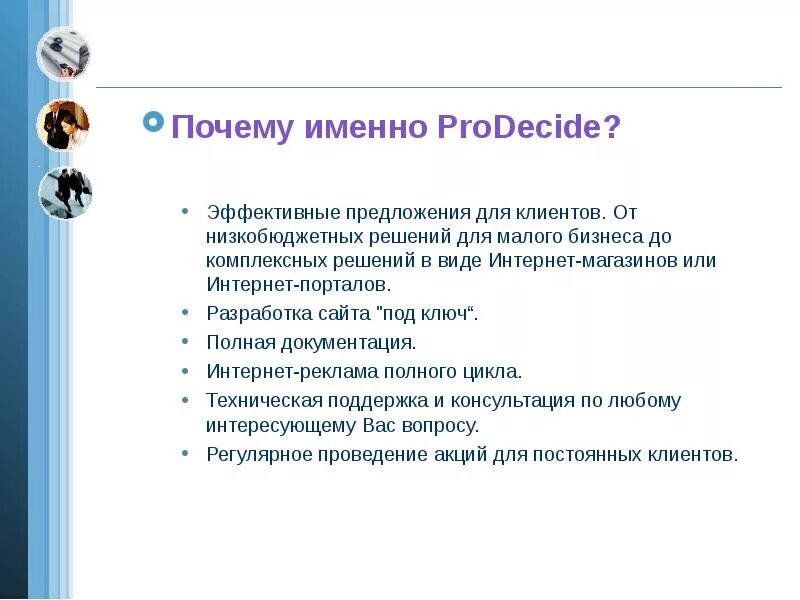 Почему именно ProDecide?

• Эффективные предложения для клиентов. От низкобюджетных решений для малого бизнеса до комплексных решений в виде Интернет-магазинов или Интернет-порталов.
• Разработка сайта "под ключ“.
• Полная документация.
• Интернет-реклама полного цикла.
• Техническая поддержка и консультация по любому интересующему Вас вопросу.
• Регулярное проведение акций для постоянных клиентов.